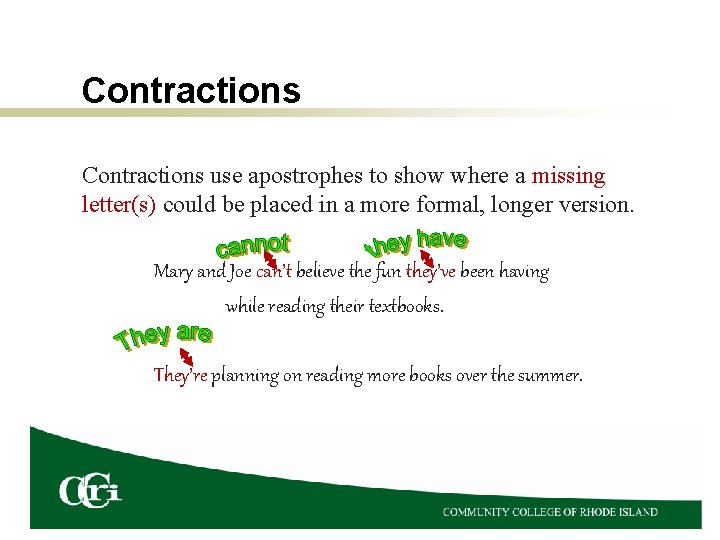 Contractions

Contractions use apostrophes to show where a missing letter(s) could be placed in a more formal, longer version.

cannot

they have

Mary and Joe can't believe the fun they've been having while reading their textbooks.

They are

They're planning on reading more books over the summer.

CCRI

COMMUNITY COLLEGE OF RHODE ISLAND